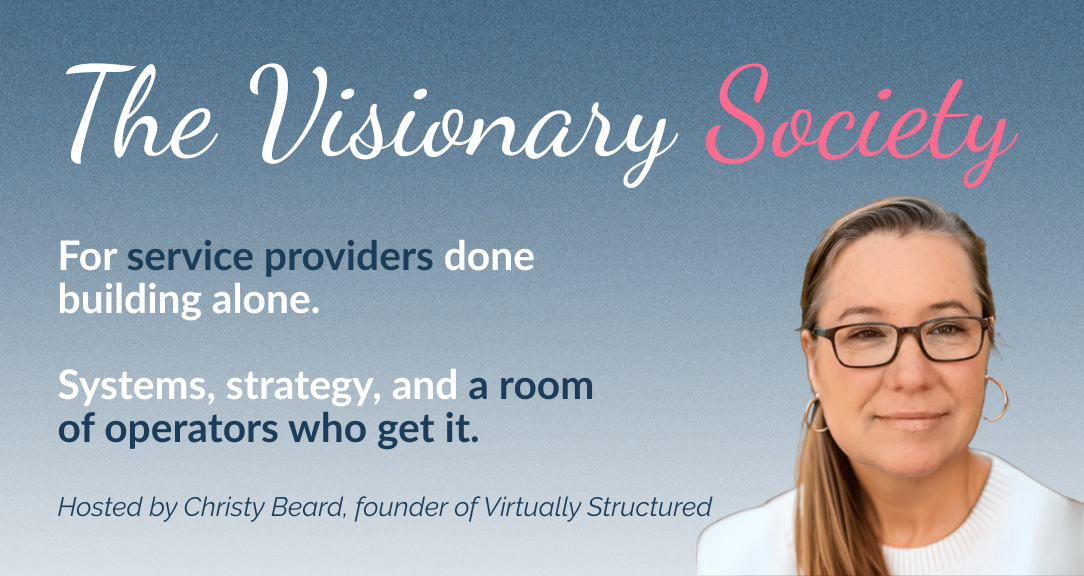 The Visionary Society

For service providers done building alone.

Systems, strategy, and a room of operators who get it.

Hosted by Christy Beard, founder of Virtually Structured